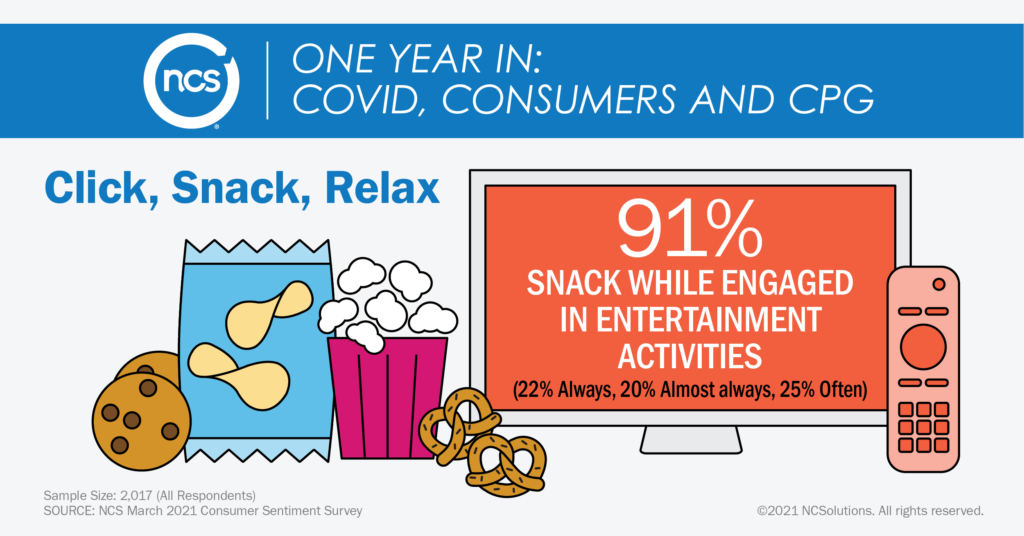 ncs

ONE YEAR IN:
COVID, CONSUMERS AND CPG

Click, Snack, Relax

91%
SNACK WHILE ENGAGED IN ENTERTAINMENT ACTIVITIES
(22% Always, 20% Almost always, 25% Often)

Sample Size: 2,017 (All Respondents)
SOURCE: NCS March 2021 Consumer Sentiment Survey

©2021 NCSolutions. All rights reserved.